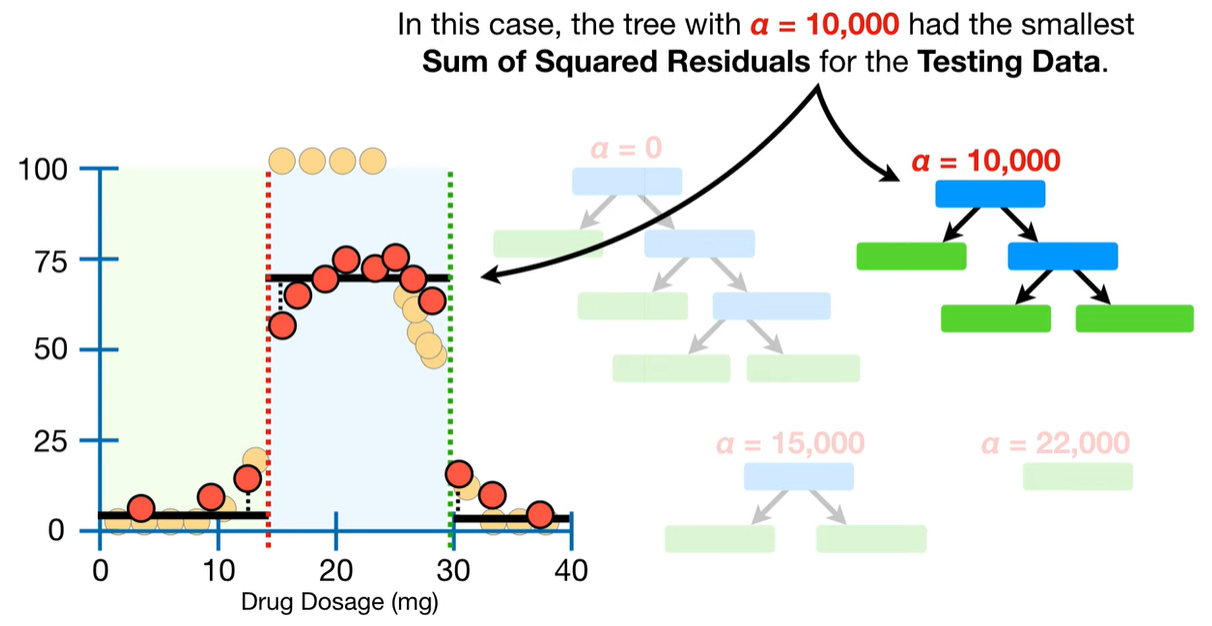 In this case, the tree with $\alpha$ = 10,000 had the smallest **Sum of Squared Residuals** for the **Testing Data**.

100
75
50
25
0
0 10 20 30 40
Drug Dosage (mg)

$\alpha$ = 0

$\alpha$ = 10,000

$\alpha$ = 15,000

$\alpha$ = 22,000